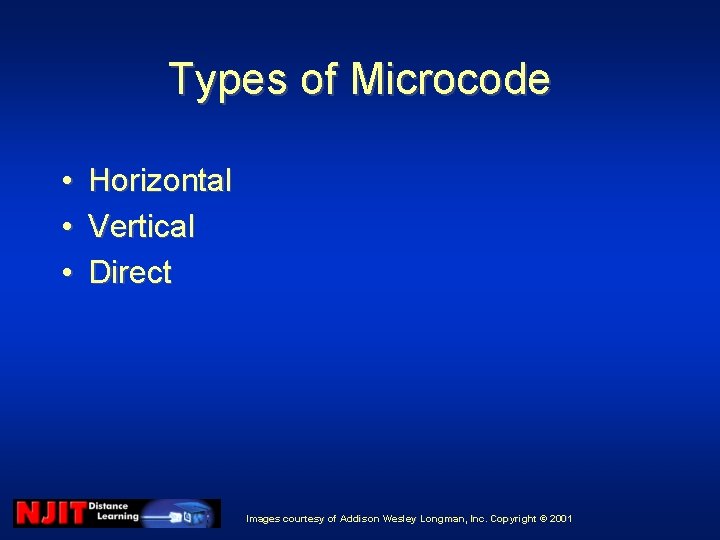 Types of Microcode

• Horizontal
• Vertical
• Direct

NJIT Distance Learning

Images courtesy of Addison Wesley Longman, Inc. Copyright © 2001